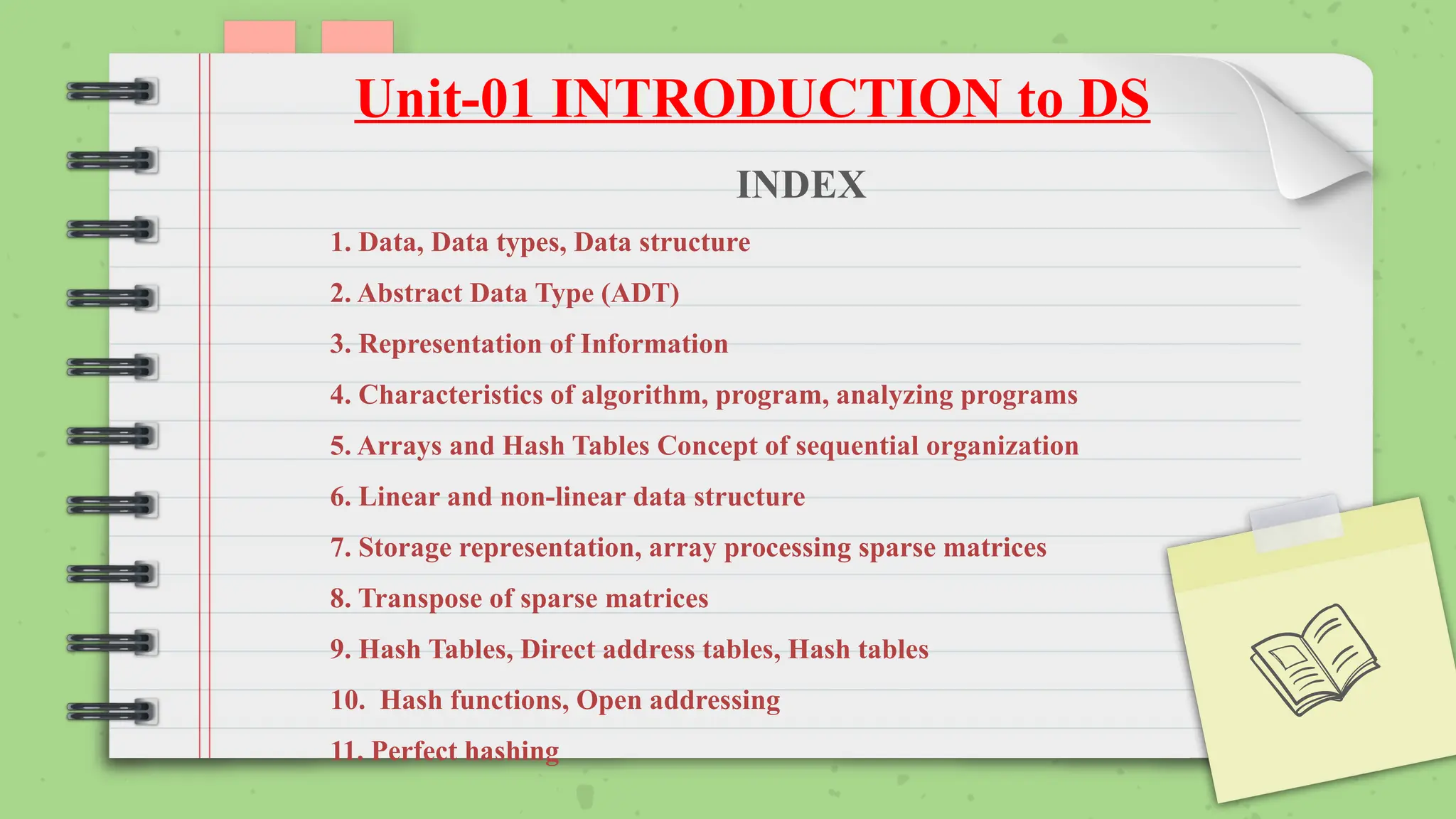 Unit-01 INTRODUCTION to DS

INDEX

1. Data, Data types, Data structure

2. Abstract Data Type (ADT)

3. Representation of Information

4. Characteristics of algorithm, program, analyzing programs

5. Arrays and Hash Tables Concept of sequential organization

6. Linear and non-linear data structure

7. Storage representation, array processing sparse matrices

8. Transpose of sparse matrices

9. Hash Tables, Direct address tables, Hash tables

10. Hash functions, Open addressing

11. Perfect hashing